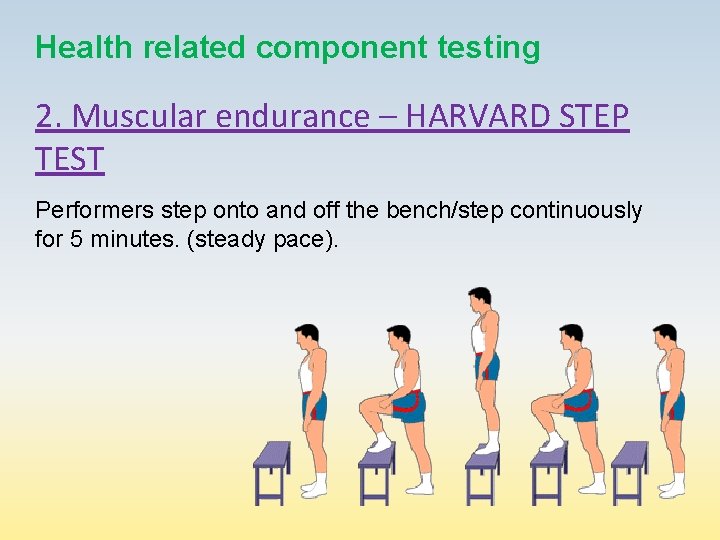 Health related component testing

2. Muscular endurance – HARVARD STEP TEST

Performers step onto and off the bench/step continuously for 5 minutes. (steady pace).